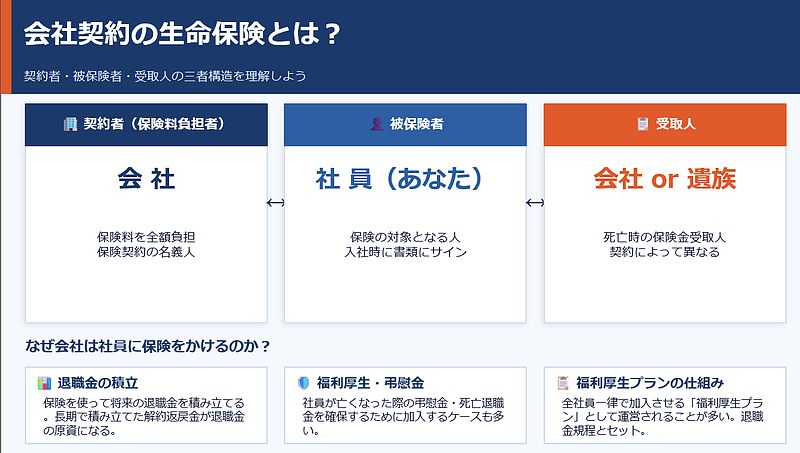 会社契約の生命保険とは？

契約者・被保険者・受取人の三者構造を理解しよう

契約者（保険料負担者）

会 社

保険料を全額負担
保険契約の名義人

↔

被保険者

社 員（あなた）

保険の対象となる人
入社時に書類にサイン

↔

受取人

会社 or 遺族

死亡時の保険金受取人
契約によって異なる

なぜ会社は社員に保険をかけるのか？

退職金の積立

保険を使って将来の退職金を積み立てる。長期で積み立てた解約返戻金が退職金の原資になる。

福利厚生・弔慰金

社員が亡くなった際の弔慰金・死亡退職金を確保するために加入するケースも多い。

福利厚生プランの仕組み

全社員一律で加入させる「福利厚生プラン」として運営されることが多い。退職金規程とセット。